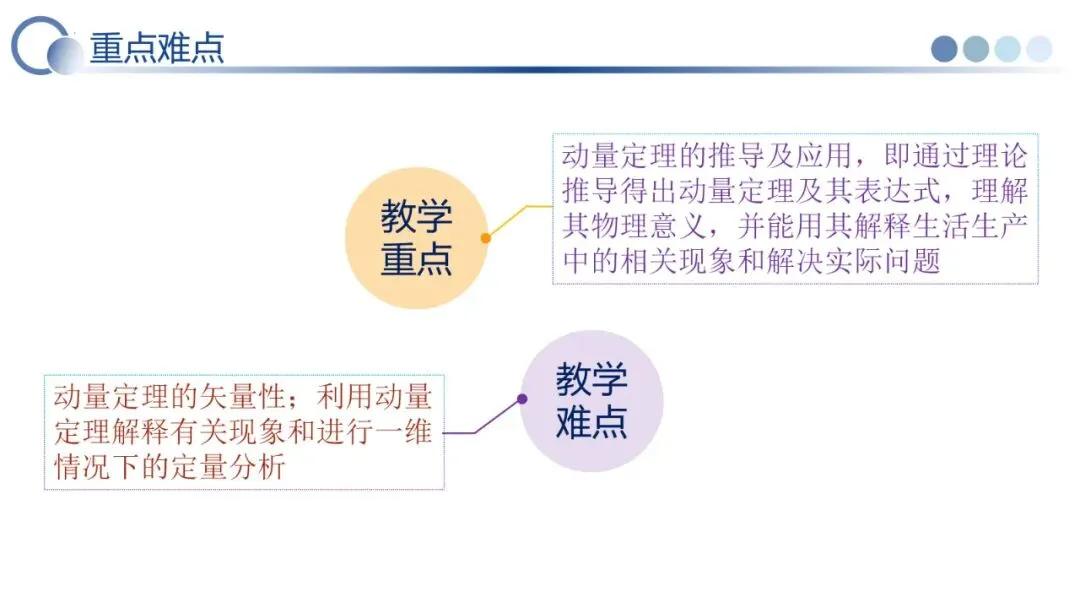 重点难点

教学重点

动量定理的推导及应用，即通过理论推导得出动量定理及其表达式，理解其物理意义，并能用其解释生活生产中的相关现象和解决实际问题

教学难点

动量定理的矢量性；利用动量定理解释有关现象和进行一维情况下的定量分析